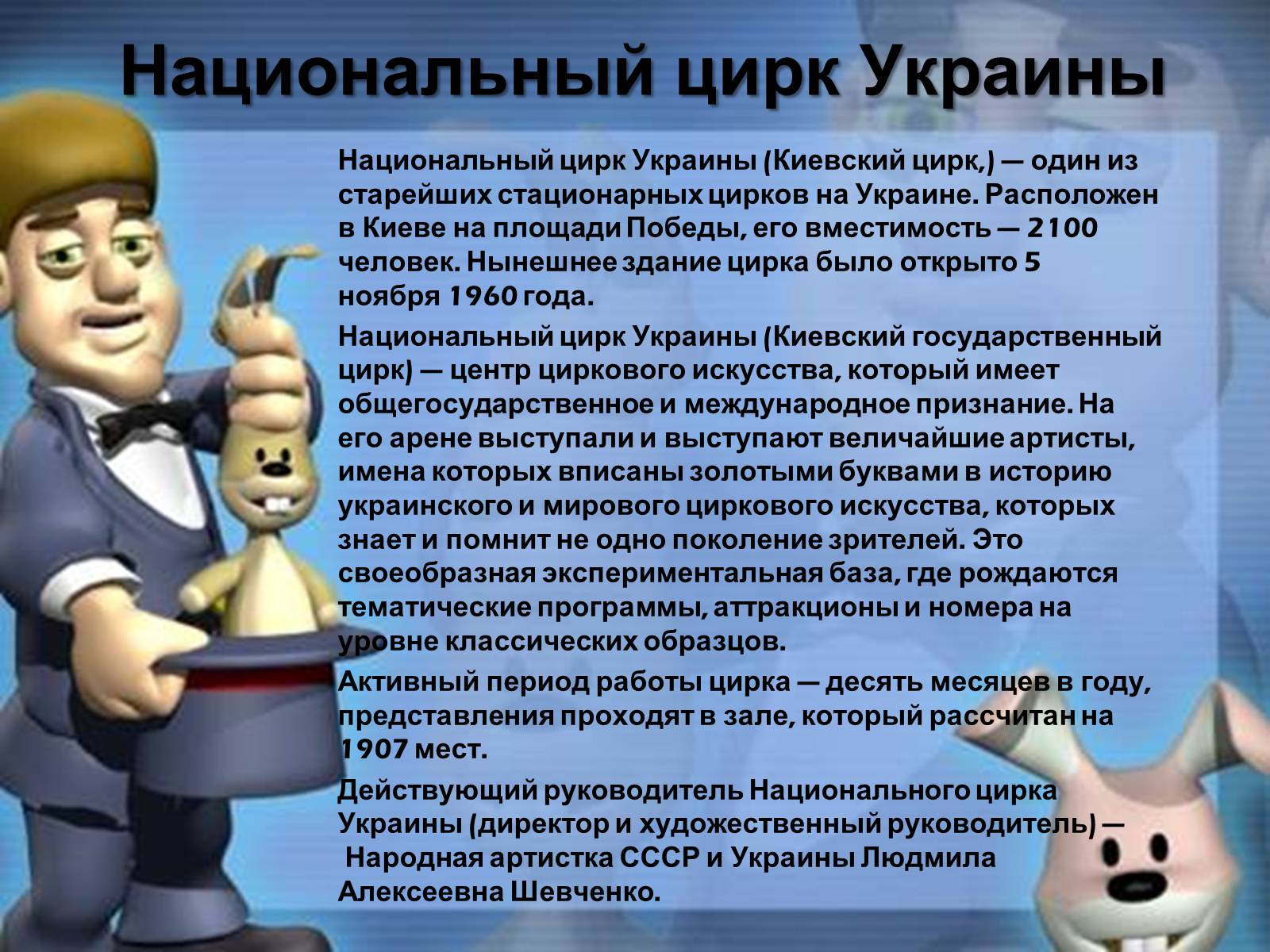 Национальный цирк Украины

Национальный цирк Украины (Киевский цирк,) — один из старейших стационарных цирков на Украине. Расположен в Киеве на площади Победы, его вместимость — 2100 человек. Нынешнее здание цирка было открыто 5 ноября 1960 года.

Национальный цирк Украины (Киевский государственный цирк) — центр циркового искусства, который имеет общегосударственное и международное признание. На его арене выступали и выступают величайшие артисты, имена которых вписаны золотыми буквами в историю украинского и мирового циркового искусства, которых знает и помнит не одно поколение зрителей. Это своеобразная экспериментальная база, где рождаются тематические программы, аттракционы и номера на уровне классических образцов.

Активный период работы цирка — десять месяцев в году, представления проходят в зале, который рассчитан на 1907 мест.

Действующий руководитель Национального цирка Украины (директор и художественный руководитель) — Народная артистка СССР и Украины Людмила Алексеевна Шевченко.